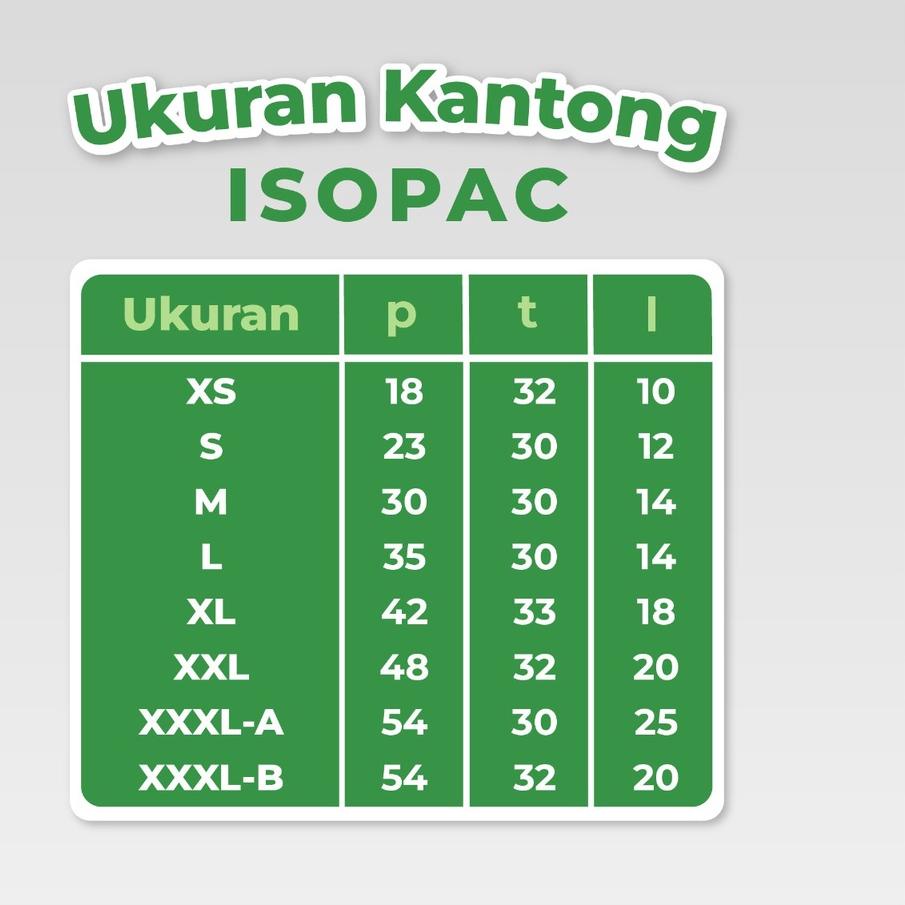 Ukuran Kantong
ISOPAC

| Ukuran | p | t | l |
|---|---|---|---|
| XS | 18 | 32 | 10 |
| S | 23 | 30 | 12 |
| M | 30 | 30 | 14 |
| L | 35 | 30 | 14 |
| XL | 42 | 33 | 18 |
| XXL | 48 | 32 | 20 |
| XXXL-A | 54 | 30 | 25 |
| XXXL-B | 54 | 32 | 20 |